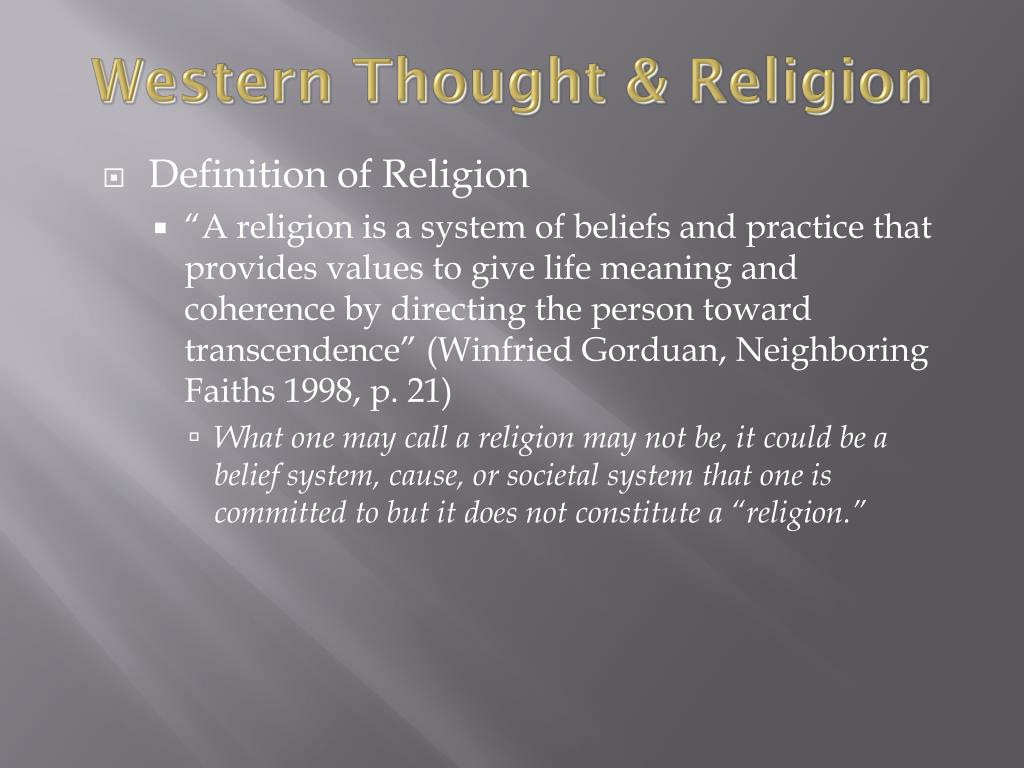 Western Thought & Religion

Definition of Religion

“A religion is a system of beliefs and practice that provides values to give life meaning and coherence by directing the person toward transcendence” (Winfried Gorduan, Neighboring Faiths 1998, p. 21)

What one may call a religion may not be, it could be a belief system, cause, or societal system that one is committed to but it does not constitute a “religion.”